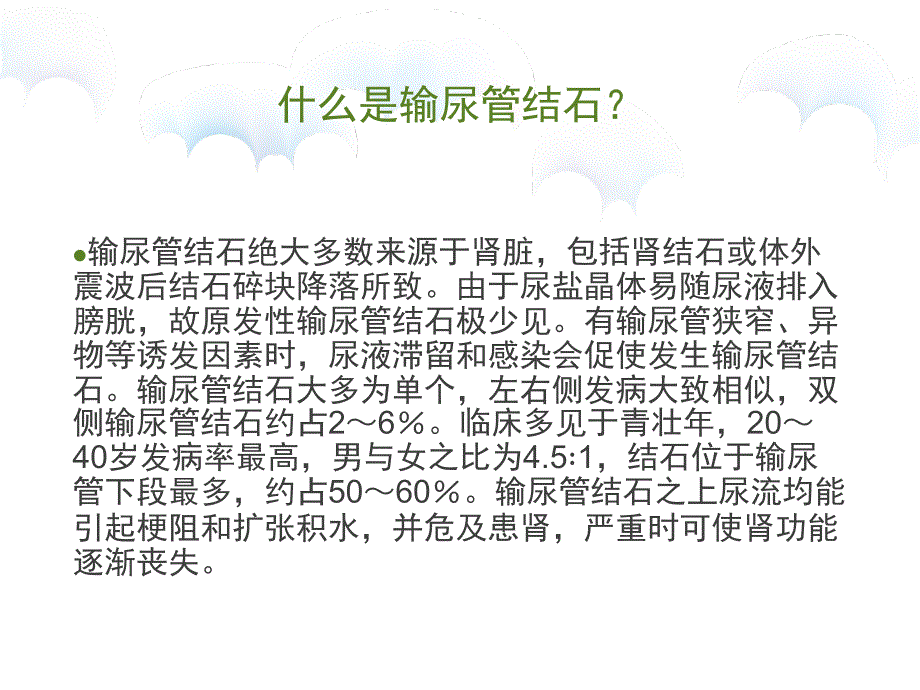 什么是输尿管结石？

●输尿管结石绝大多数来源于肾脏，包括肾结石或体外震波后结石碎块降落所致。由于尿盐晶体易随尿液排入膀胱，故原发性输尿管结石极少见。有输尿管狭窄、异物等诱发因素时，尿液滞留和感染会促使发生输尿管结石。输尿管结石大多为单个，左右侧发病大致相似，双侧输尿管结石约占2～6%。临床多见于青壮年，20～40岁发病率最高，男与女之比为4.5:1，结石位于输尿管下段最多，约占50～60%。输尿管结石之上尿流均能引起梗阻和扩张积水，并危及患肾，严重时可使肾功能逐渐丧失。